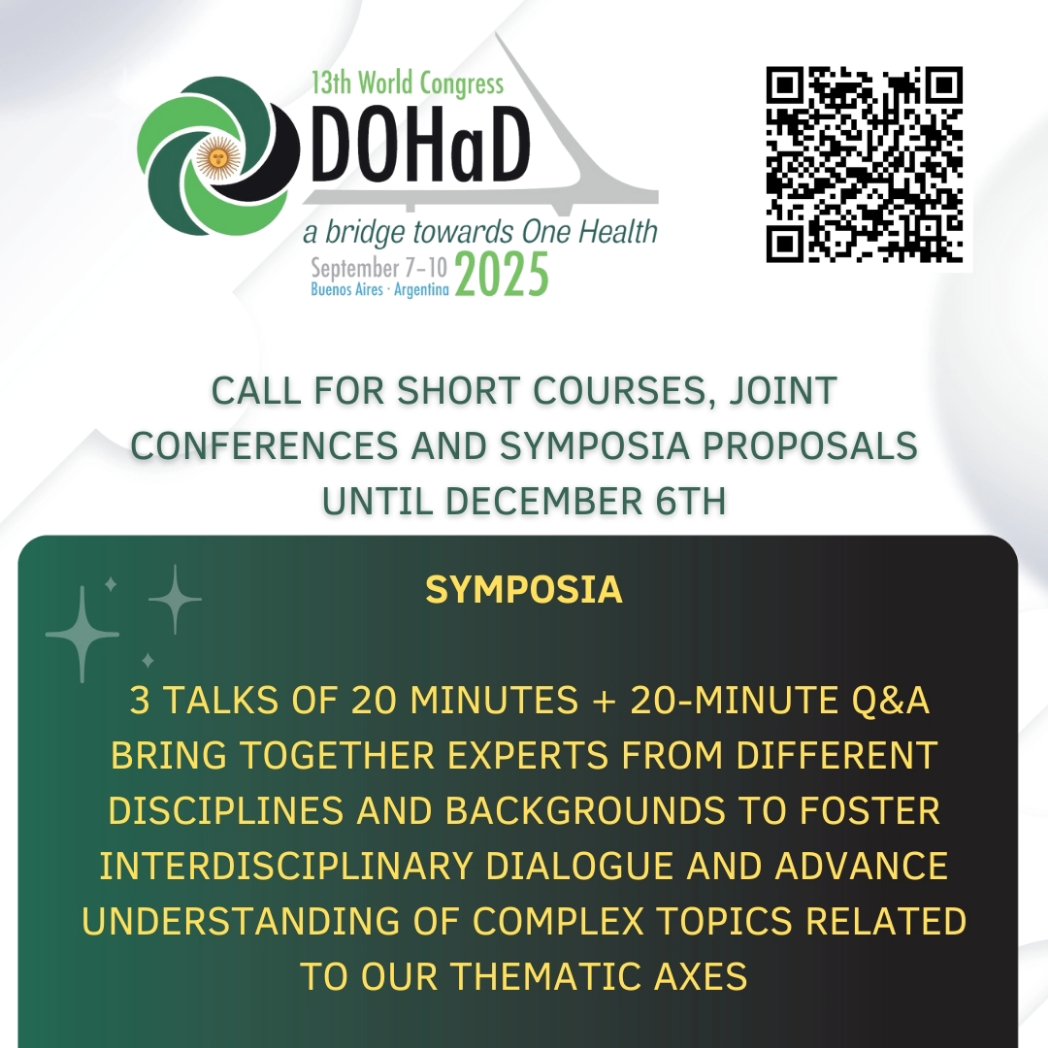 13th World Congress
DOHaD
a bridge towards One Health
September 7-10 2025
Buenos Aires · Argentina

CALL FOR SHORT COURSES, JOINT CONFERENCES AND SYMPOSIA PROPOSALS UNTIL DECEMBER 6TH

SYMPOSIA

3 TALKS OF 20 MINUTES + 20-MINUTE Q&A
BRING TOGETHER EXPERTS FROM DIFFERENT DISCIPLINES AND BACKGROUNDS TO FOSTER INTERDISCIPLINARY DIALOGUE AND ADVANCE UNDERSTANDING OF COMPLEX TOPICS RELATED TO OUR THEMATIC AXES